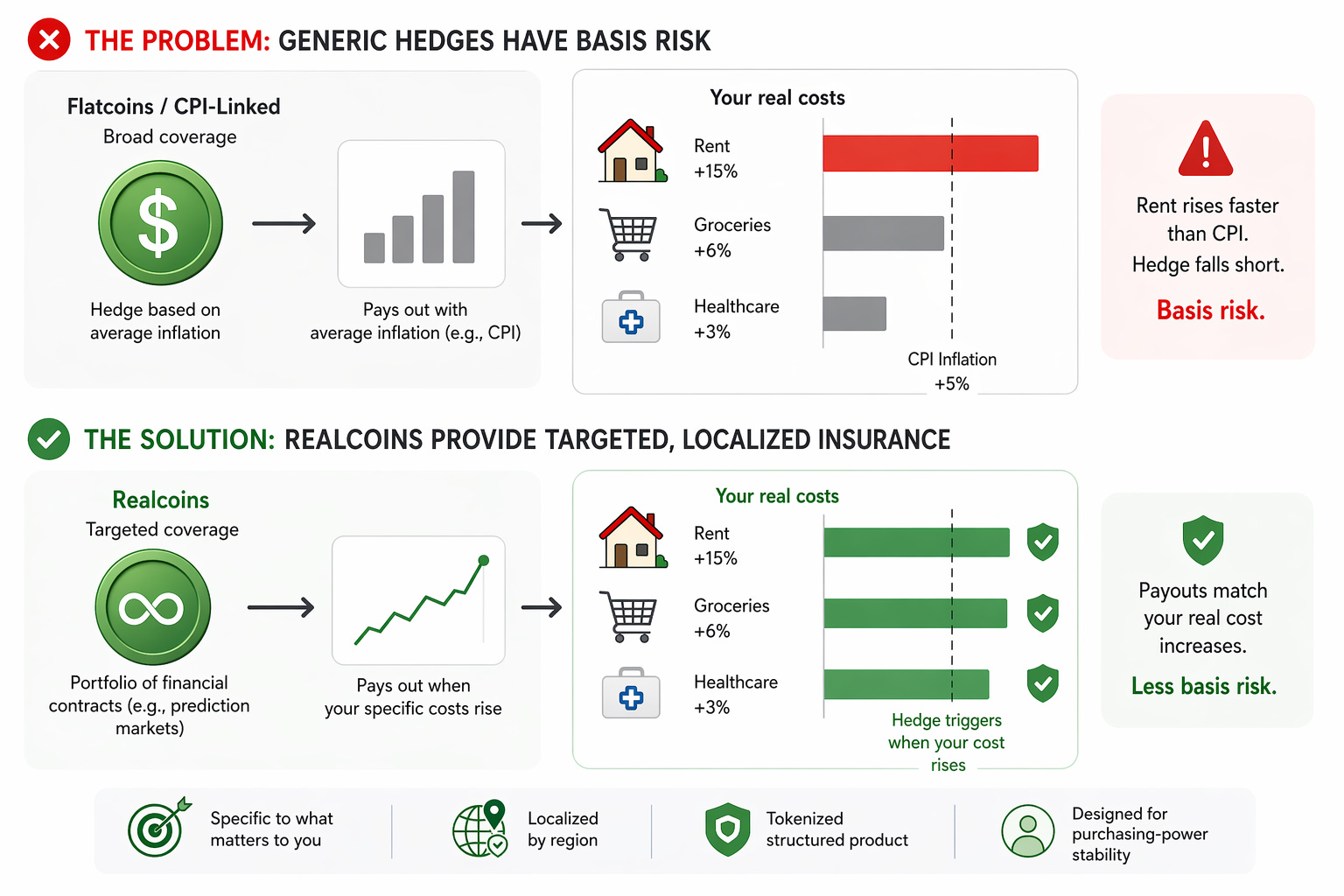 THE PROBLEM: GENERIC HEDGES HAVE BASIS RISK

Flatcoins / CPI-Linked
Broad coverage

$

Hedge based on average inflation

Pays out with average inflation (e.g., CPI)

Your real costs

Rent
+15%

Groceries
+6%

Healthcare
+3%

CPI Inflation
+5%

Rent rises faster than CPI.
Hedge falls short.
Basis risk.

THE SOLUTION: REALCOINS PROVIDE TARGETED, LOCALIZED INSURANCE

Realcoins
Targeted coverage

Portfolio of financial contracts (e.g., prediction markets)

Pays out when your specific costs rise

Your real costs

Rent
+15%

Groceries
+6%

Healthcare
+3%

Hedge triggers when your cost rises

Payouts match your real cost increases.
Less basis risk.

Specific to what matters to you

Localized by region

Tokenized structured product

Designed for purchasing-power stability